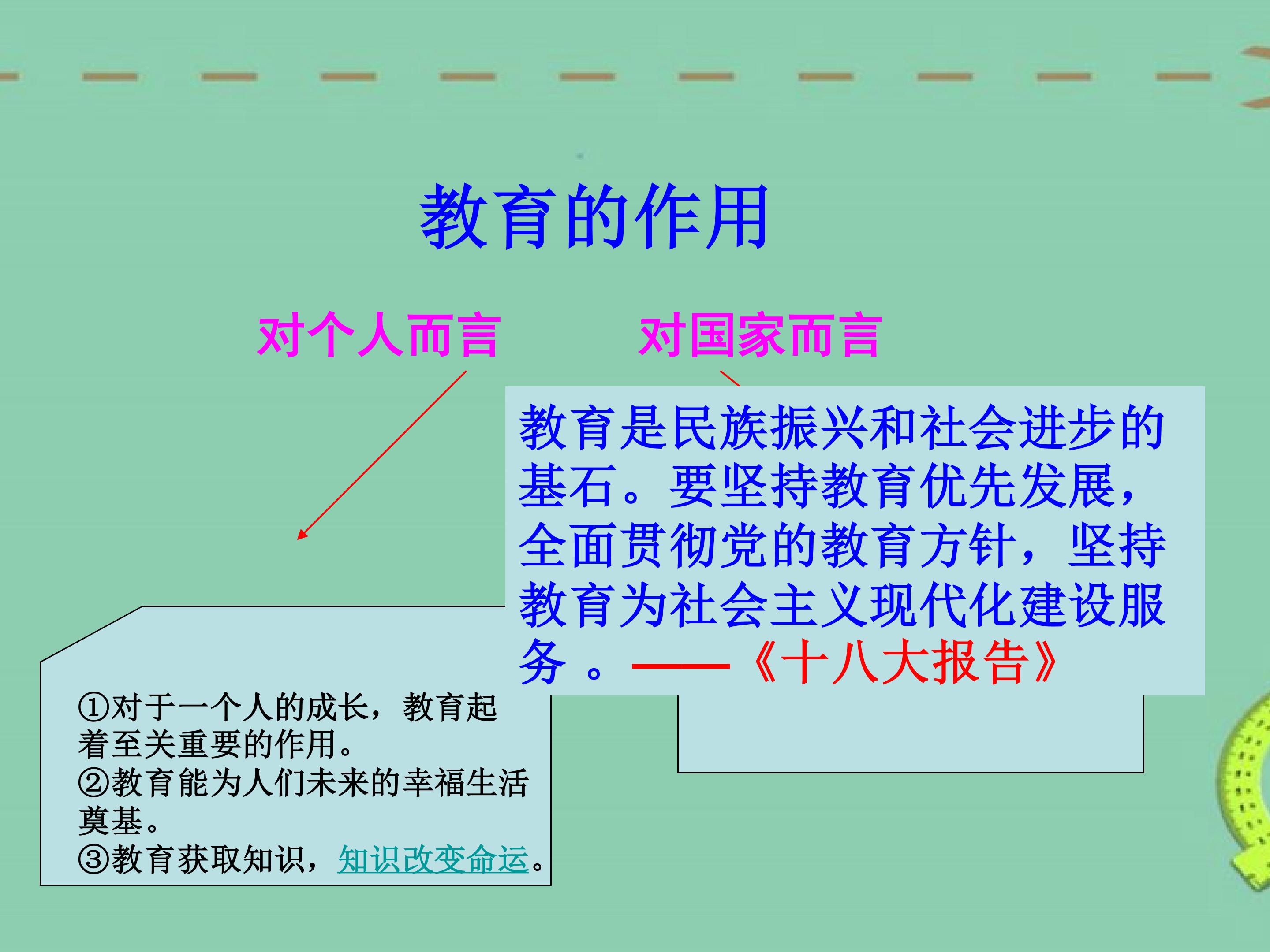 教育的作用

对个人而言

对国家而言

教育是民族振兴和社会进步的基石。要坚持教育优先发展，全面贯彻党的教育方针，坚持教育为社会主义现代化建设服务 。——《十八大报告》

①对于一个人的成长，教育起着至关重要的作用。
②教育能为人们未来的幸福生活奠基。
③教育获取知识，知识改变命运。